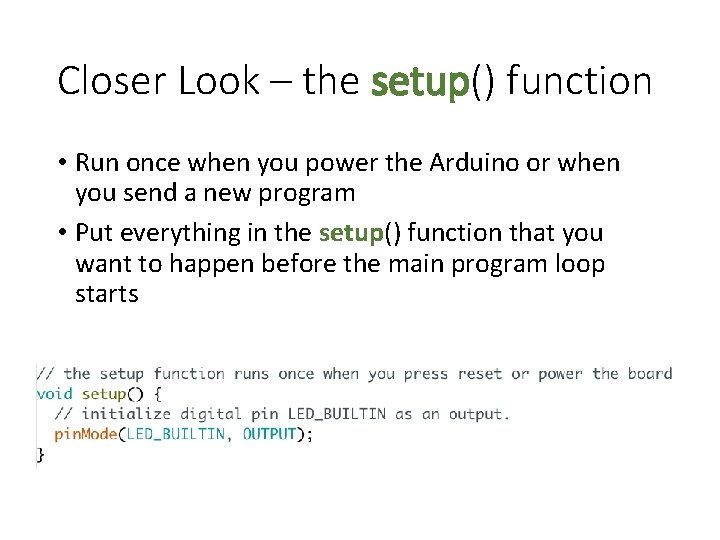 Closer Look – the setup() function

• Run once when you power the Arduino or when you send a new program

• Put everything in the setup() function that you want to happen before the main program loop starts

// the setup function runs once when you press reset or power the board
void setup() {
  // initialize digital pin LED_BUILTIN as an output.
  pinMode(LED_BUILTIN, OUTPUT);
}